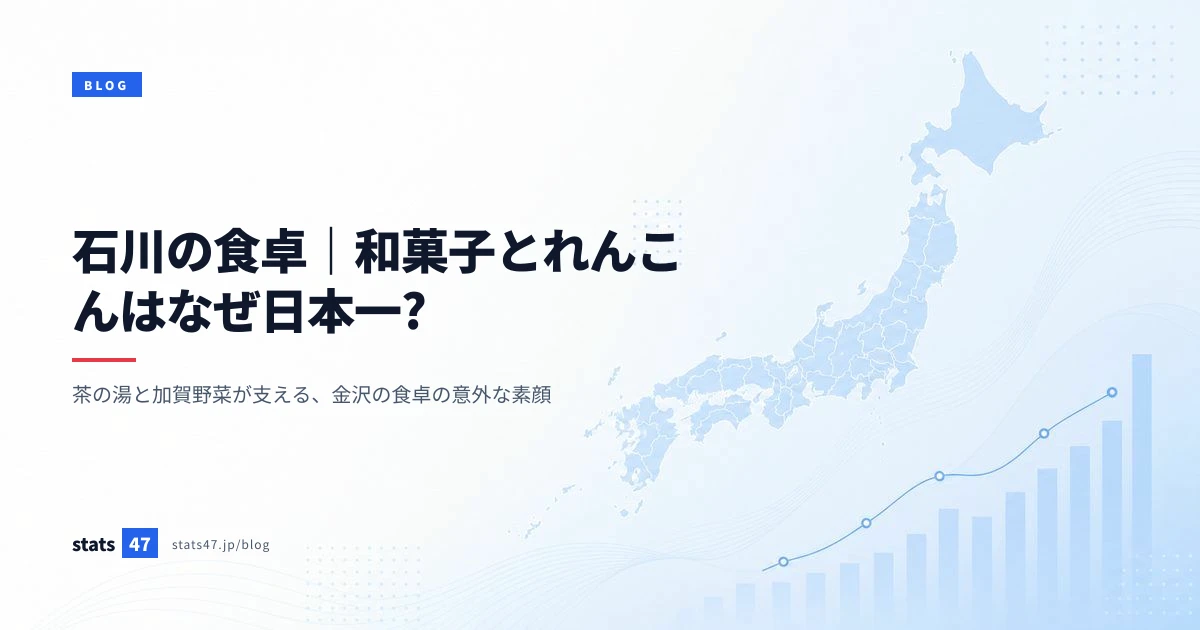 BLOG

石川の食卓｜和菓子とれんこんはなぜ日本一?

茶の湯と加賀野菜が支える、金沢の食卓の意外な素顔

stats 47 stats47.jp/blog